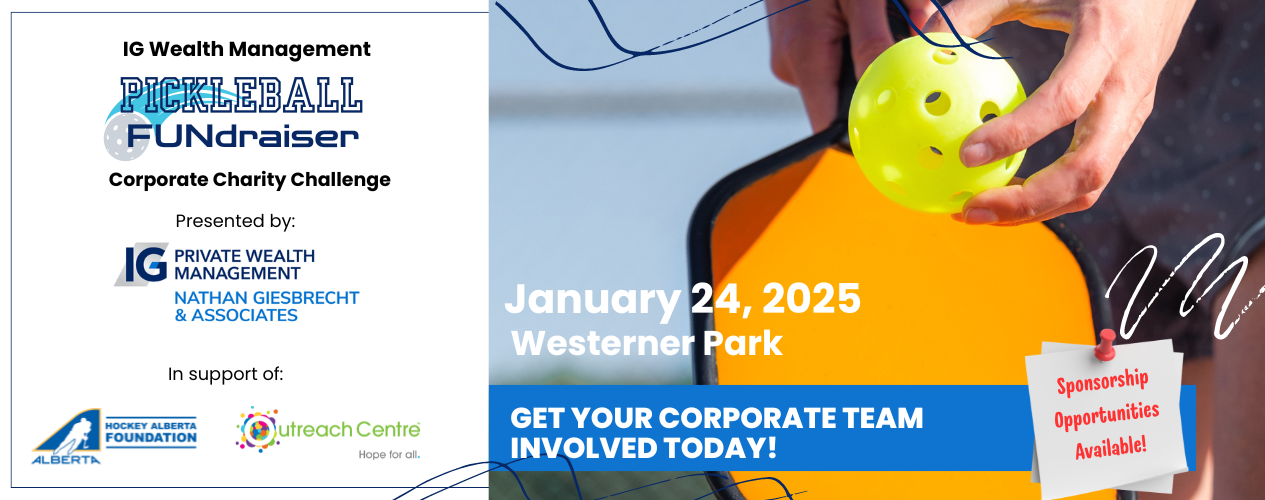 IG Wealth Management

PICKLEBALL FUNdraiser

Corporate Charity Challenge

Presented by:

IG PRIVATE WEALTH MANAGEMENT
NATHAN GIESBRECHT & ASSOCIATES

In support of:

HOCKEY ALBERTA FOUNDATION
ALBERTA

Outreach Centre
Hope for all.

January 24, 2025
Westerner Park

GET YOUR CORPORATE TEAM INVOLVED TODAY!

Sponsorship Opportunities Available!